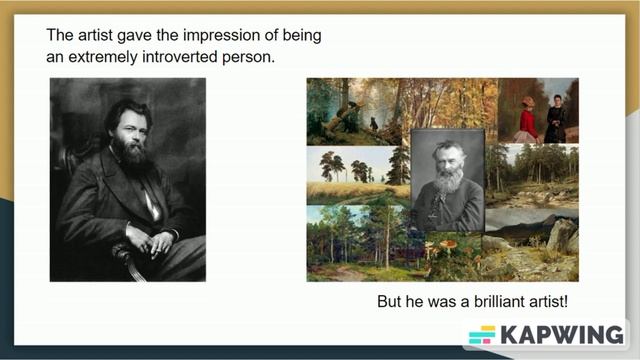 The artist gave the impression of being an extremely introverted person.

But he was a brilliant artist!

KAPWING